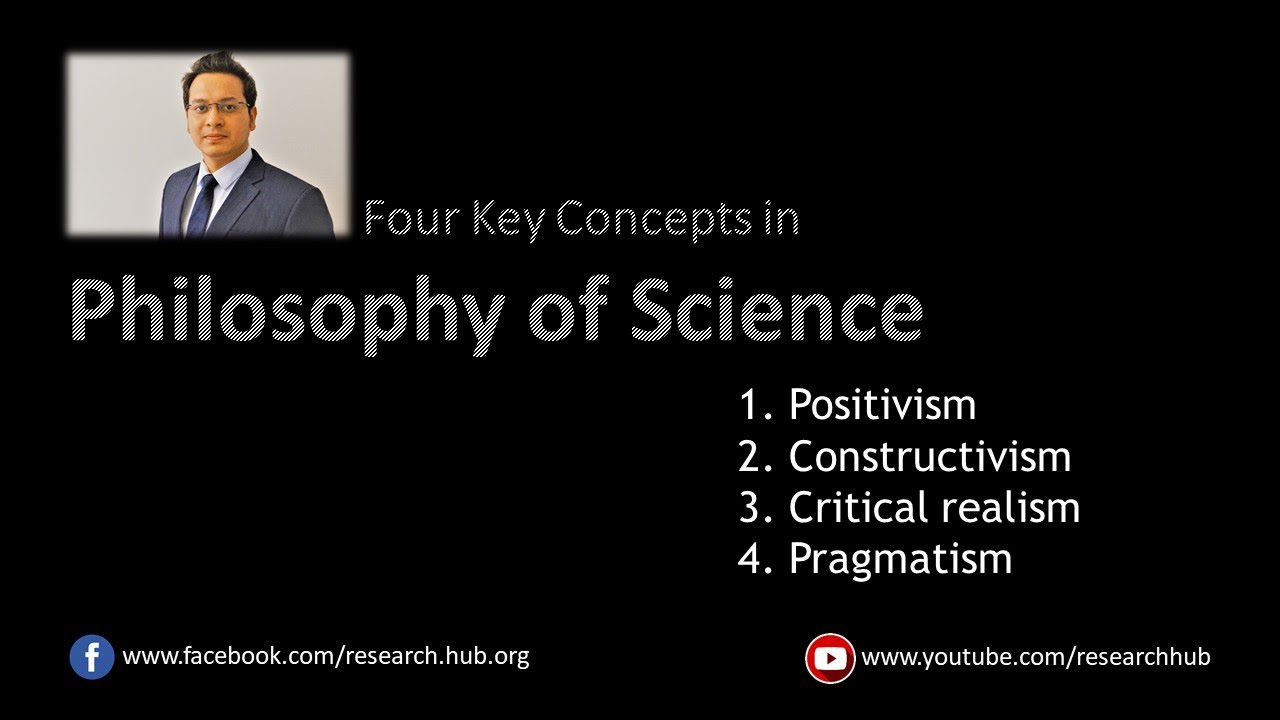 Four Key Concepts in
Philosophy of Science

1. Positivism
2. Constructivism
3. Critical realism
4. Pragmatism

www.facebook.com/research.hub.org
www.youtube.com/researchhub